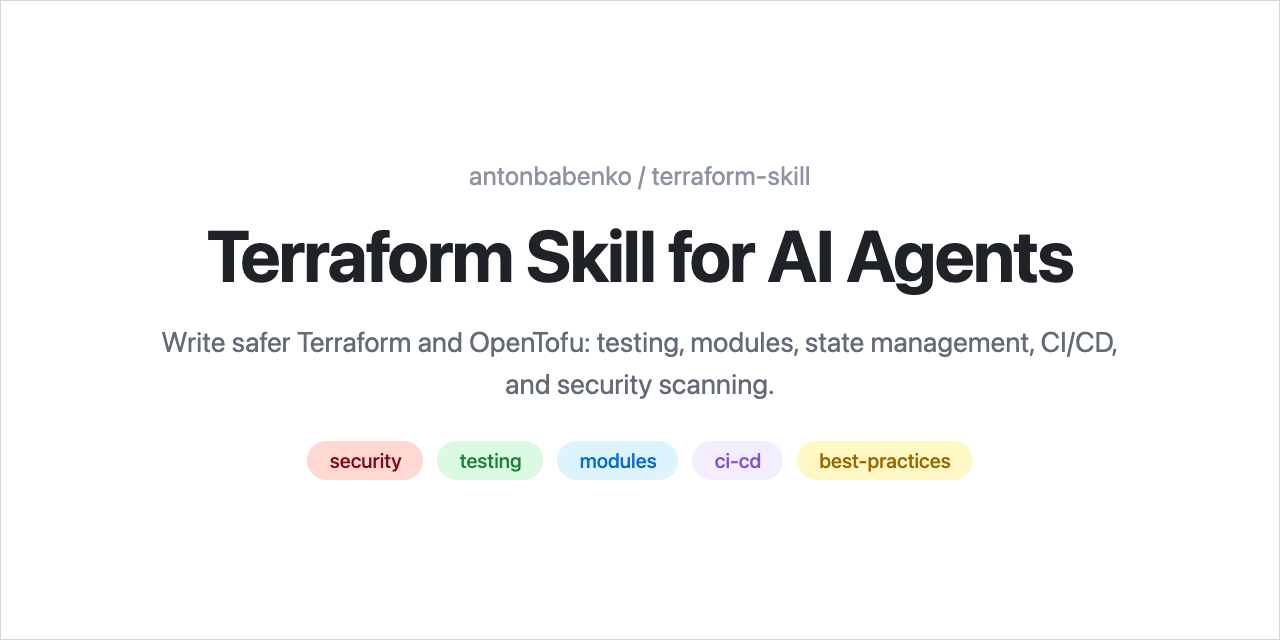 antonbabenko / terraform-skill

Terraform Skill for AI Agents

Write safer Terraform and OpenTofu: testing, modules, state management, CI/CD, and security scanning.

security testing modules ci-cd best-practices